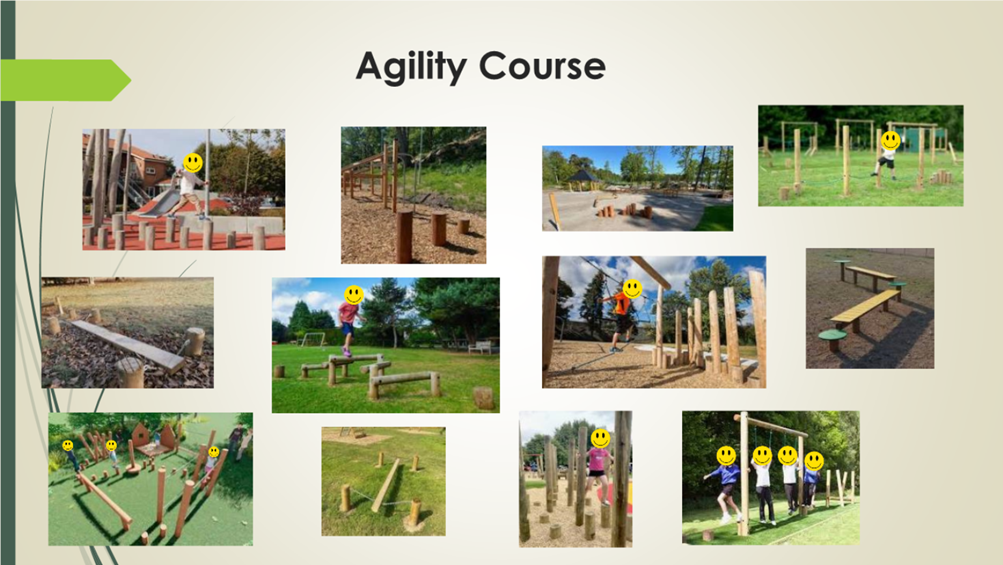 Agility Course